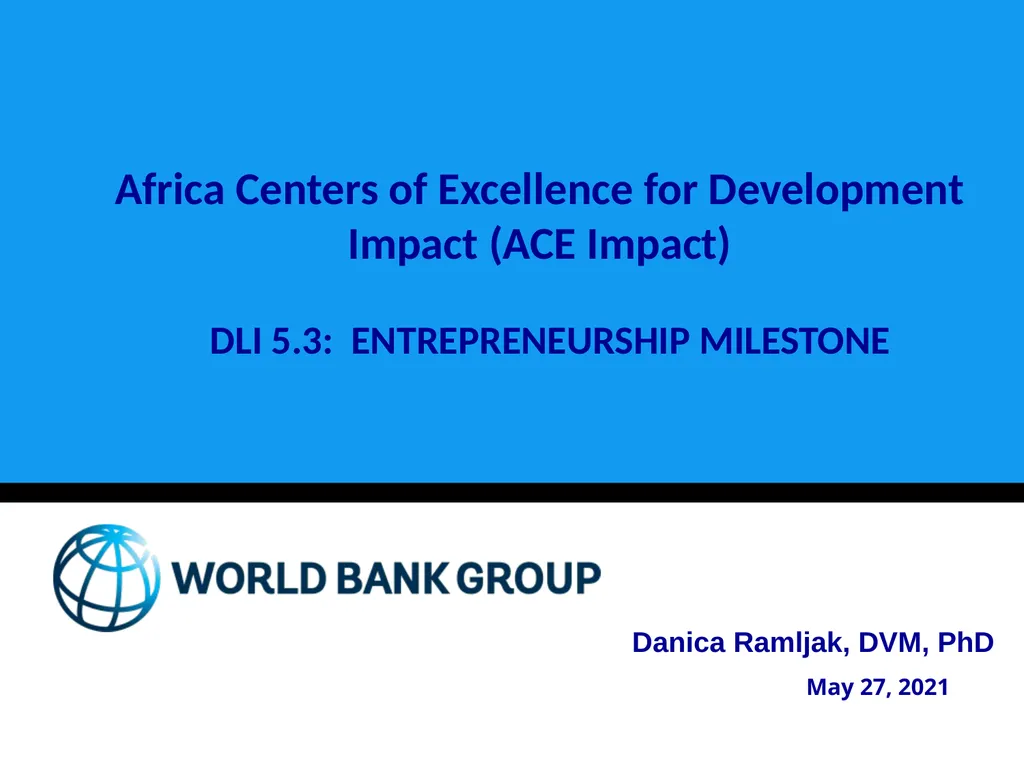 Africa Centers of Excellence for Development Impact (ACE Impact)

DLI 5.3: ENTREPRENEURSHIP MILESTONE

WORLD BANK GROUP

Danica Ramljak, DVM, PhD

May 27, 2021